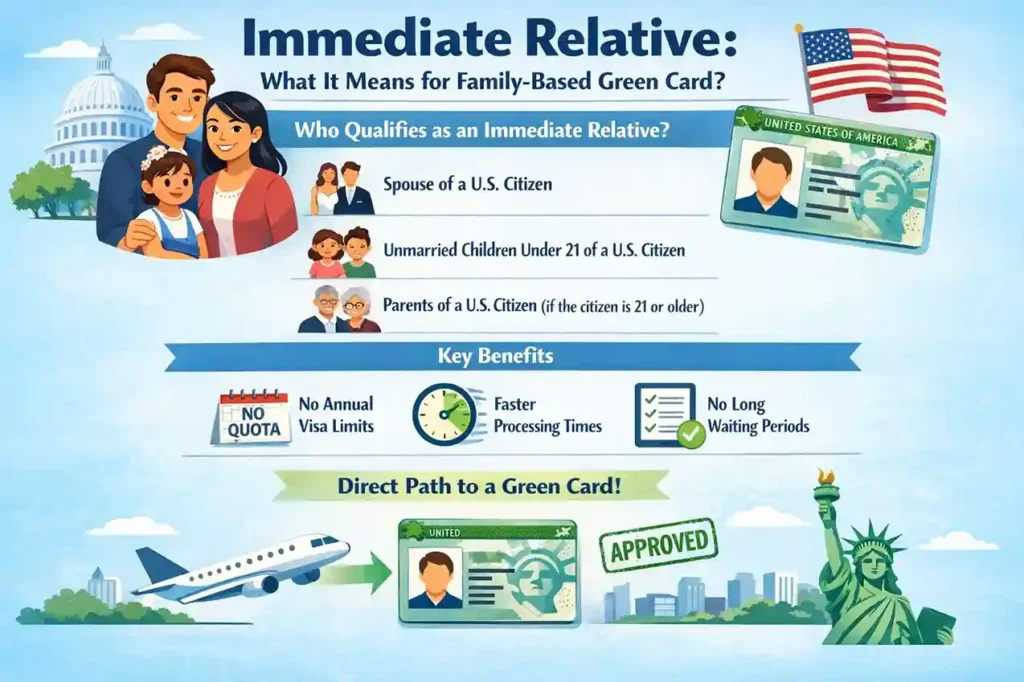 Immediate Relative:
What It Means for Family-Based Green Card?

Who Qualifies as an Immediate Relative?

UNITED STATES OF AMERICA

Spouse of a U.S. Citizen

Unmarried Children Under 21 of a U.S. Citizen

Parents of a U.S. Citizen (if the citizen is 21 or older)

Key Benefits

NO QUOTA

No Annual Visa Limits

Faster Processing Times

No Long Waiting Periods

Direct Path to a Green Card!

UNITED

APPROVED